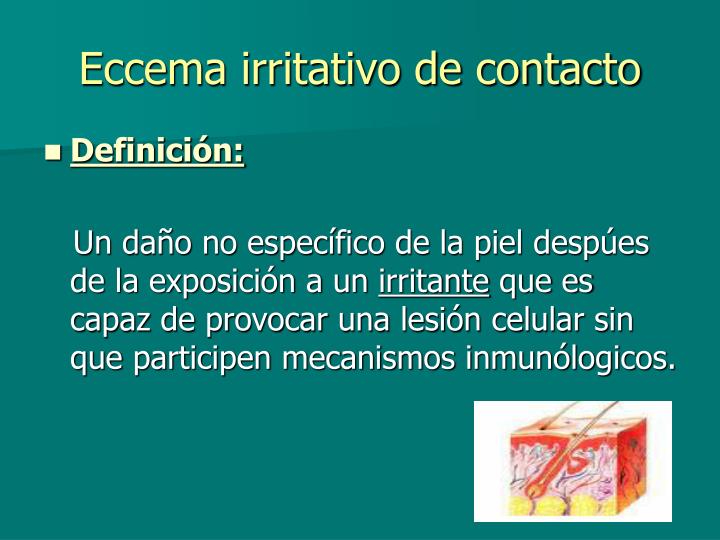 Eccema irritativo de contacto

Definición:

Un daño no específico de la piel despúes de la exposición a un irritante que es capaz de provocar una lesión celular sin que participen mecanismos inmunólogicos.